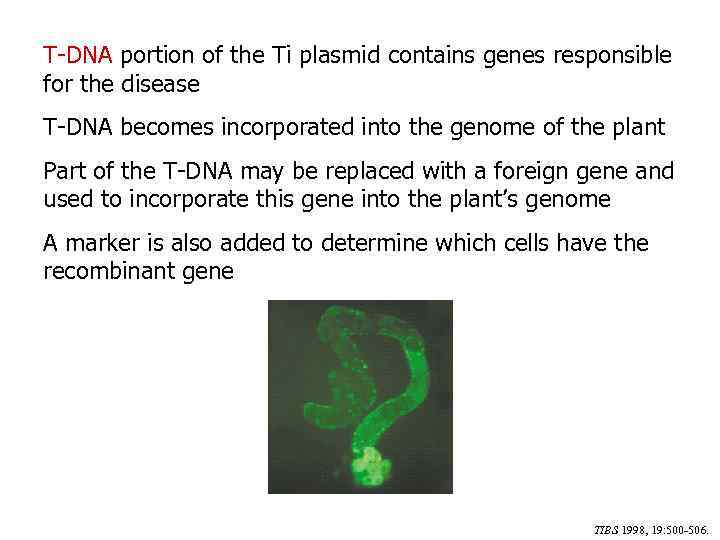 T-DNA portion of the Ti plasmid contains genes responsible for the disease

T-DNA becomes incorporated into the genome of the plant

Part of the T-DNA may be replaced with a foreign gene and used to incorporate this gene into the plant's genome

A marker is also added to determine which cells have the recombinant gene

TIBS 1998, 19:500-506.